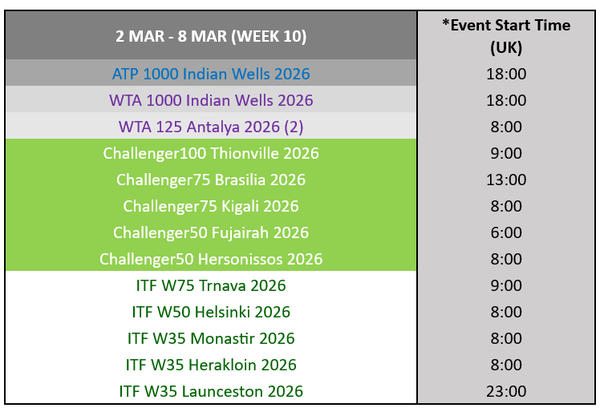 | 2 MAR - 8 MAR (WEEK 10) | *Event Start Time (UK) |
|---|---|
| ATP 1000 Indian Wells 2026 | 18:00 |
| WTA 1000 Indian Wells 2026 | 18:00 |
| WTA 125 Antalya 2026 (2) | 8:00 |
| Challenger100 Thionville 2026 | 9:00 |
| Challenger75 Brasilia 2026 | 13:00 |
| Challenger75 Kigali 2026 | 8:00 |
| Challenger50 Fujairah 2026 | 6:00 |
| Challenger50 Hersonissos 2026 | 8:00 |
| ITF W75 Trnava 2026 | 9:00 |
| ITF W50 Helsinki 2026 | 8:00 |
| ITF W35 Monastir 2026 | 8:00 |
| ITF W35 Herakloin 2026 | 8:00 |
| ITF W35 Launceston 2026 | 23:00 |